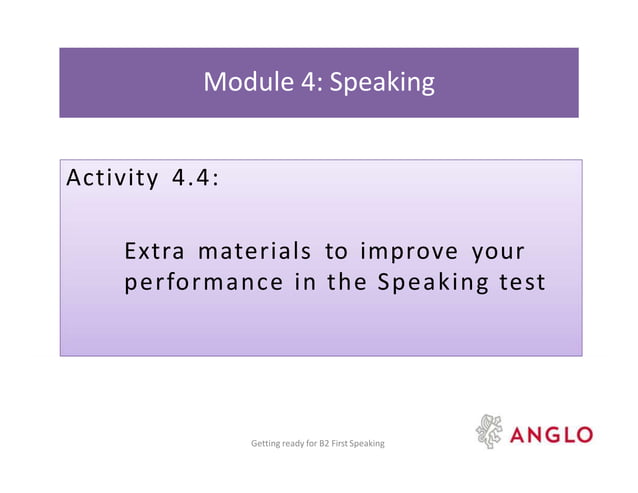 Module 4: Speaking

Activity 4.4:

Extra materials to improve your performance in the Speaking test

Getting ready for B2 First Speaking

ANGLO